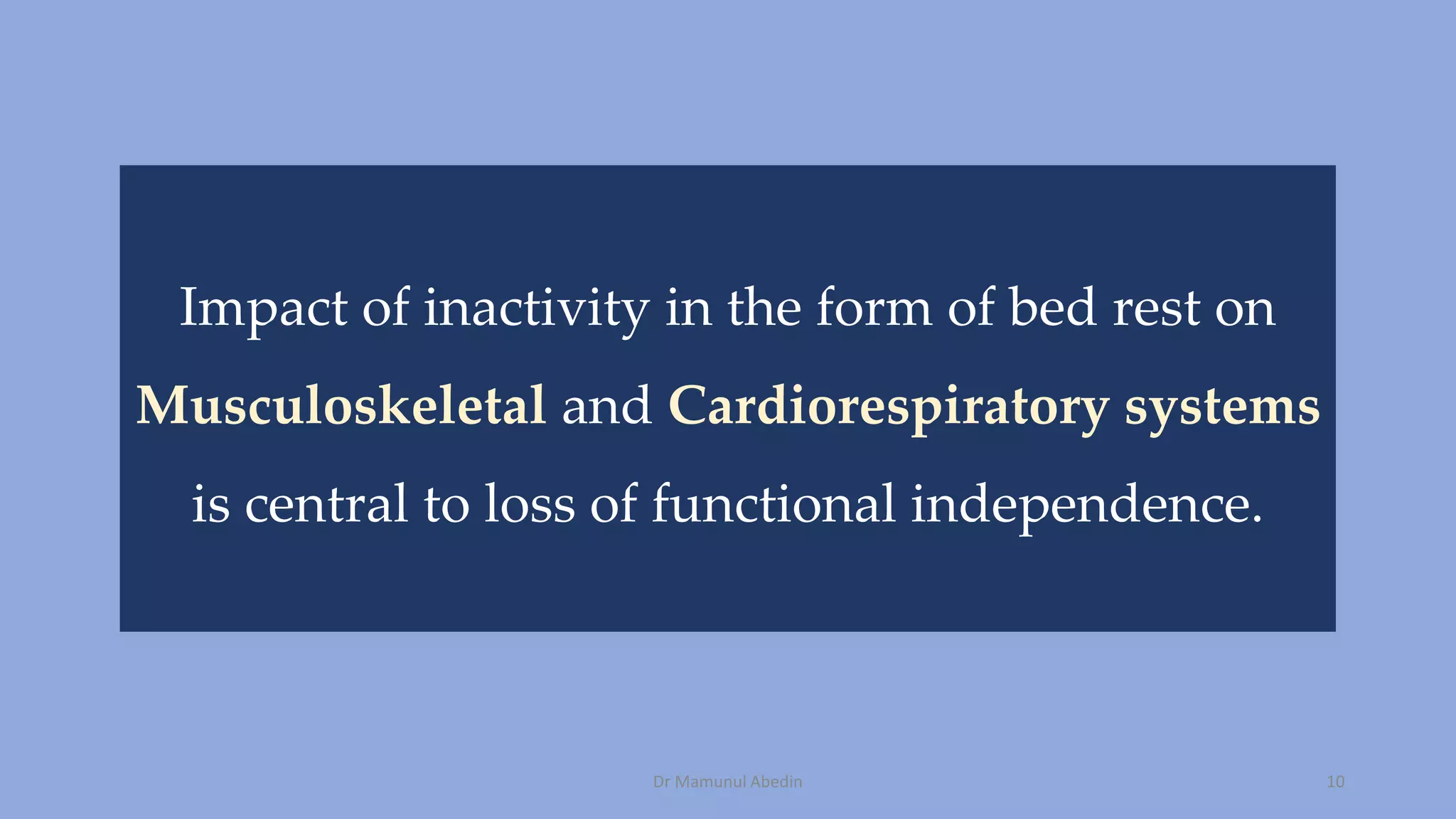 Impact of inactivity in the form of bed rest on Musculoskeletal and Cardiorespiratory systems is central to loss of functional independence.

Dr Mamunul Abedin

10